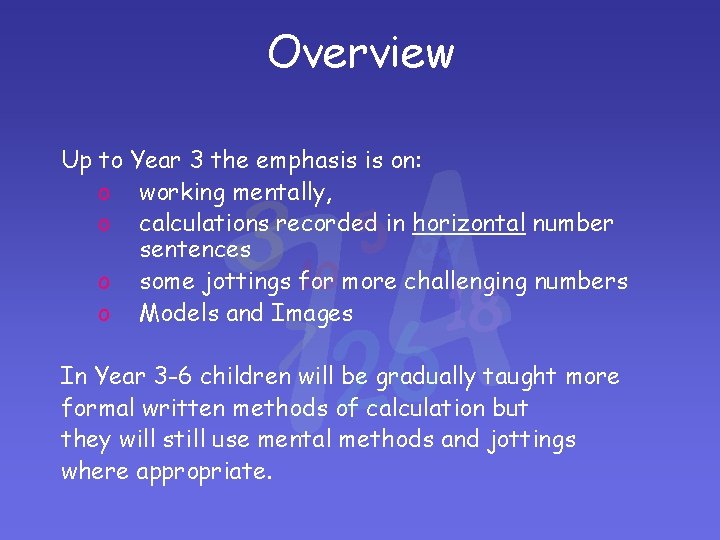 Overview

Up to Year 3 the emphasis is on:

o working mentally,
o calculations recorded in horizontal number sentences
o some jottings for more challenging numbers
o Models and Images

In Year 3-6 children will be gradually taught more formal written methods of calculation but they will still use mental methods and jottings where appropriate.